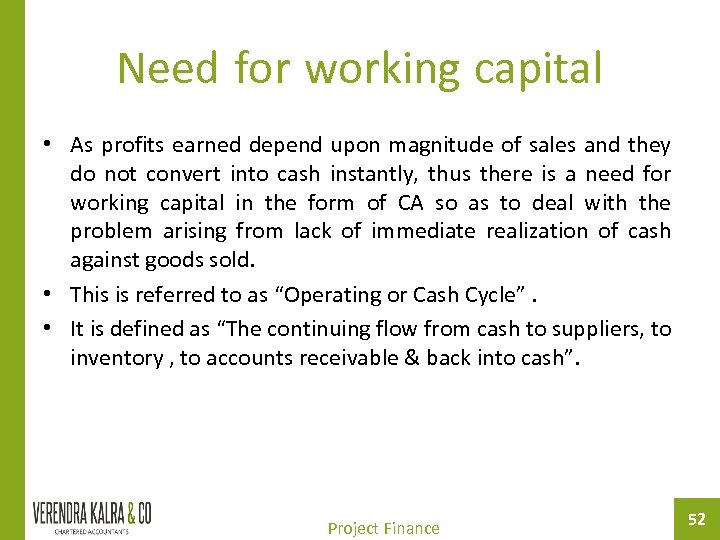 Need for working capital

• As profits earned depend upon magnitude of sales and they do not convert into cash instantly, thus there is a need for working capital in the form of CA so as to deal with the problem arising from lack of immediate realization of cash against goods sold.

• This is referred to as “Operating or Cash Cycle” .

• It is defined as “The continuing flow from cash to suppliers, to inventory , to accounts receivable & back into cash”.

VERENDRA KALRA & CO
CHARTERED ACCOUNTANTS

Project Finance

52